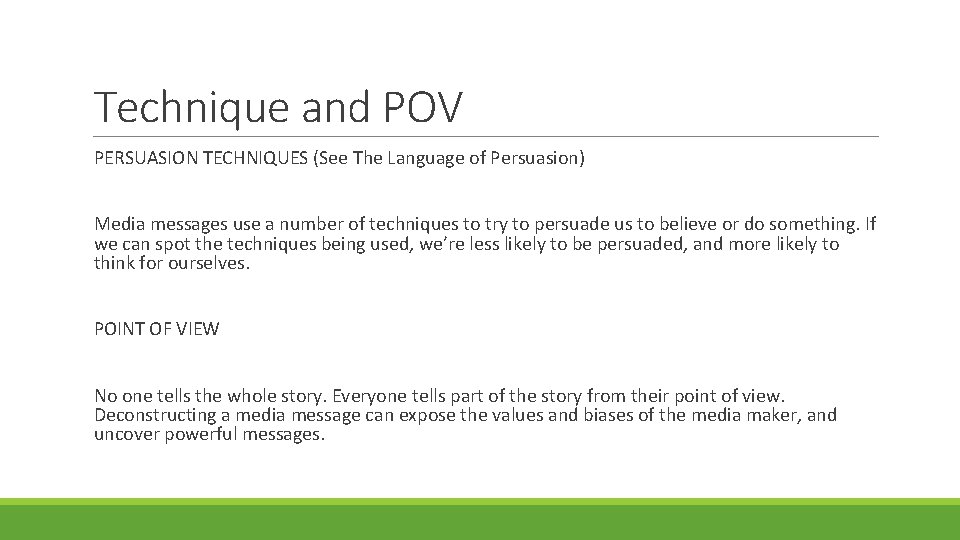 Technique and POV

PERSUASION TECHNIQUES (See The Language of Persuasion)

Media messages use a number of techniques to try to persuade us to believe or do something. If we can spot the techniques being used, we're less likely to be persuaded, and more likely to think for ourselves.

POINT OF VIEW

No one tells the whole story. Everyone tells part of the story from their point of view. Deconstructing a media message can expose the values and biases of the media maker, and uncover powerful messages.